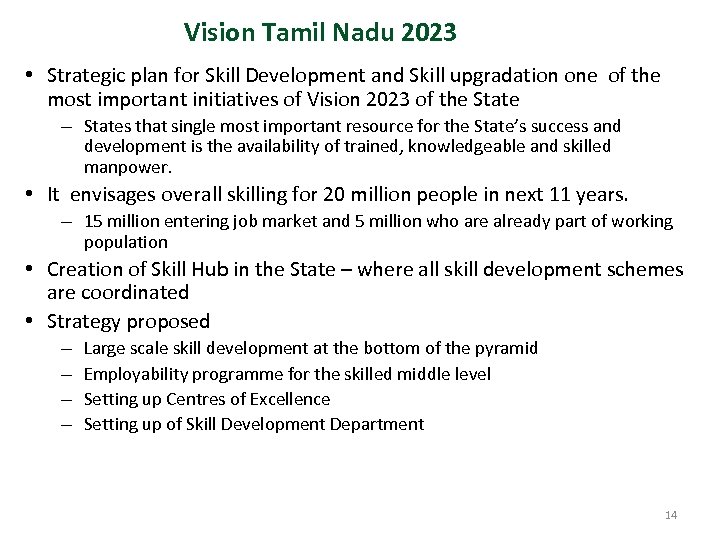 Vision Tamil Nadu 2023

• Strategic plan for Skill Development and Skill upgradation one of the most important initiatives of Vision 2023 of the State
– States that single most important resource for the State's success and development is the availability of trained, knowledgeable and skilled manpower.

• It envisages overall skilling for 20 million people in next 11 years.
– 15 million entering job market and 5 million who are already part of working population

• Creation of Skill Hub in the State – where all skill development schemes are coordinated

• Strategy proposed
– Large scale skill development at the bottom of the pyramid
– Employability programme for the skilled middle level
– Setting up Centres of Excellence
– Setting up of Skill Development Department

14